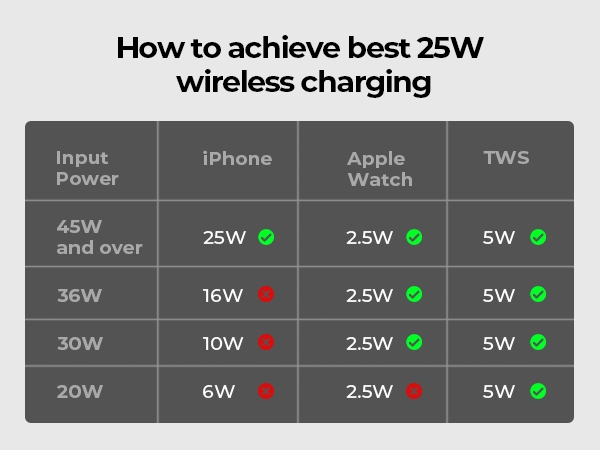 How to achieve best 25W wireless charging

| Input Power | iPhone | Apple Watch | TWS |
|---|---|---|---|
| 45W and over | 25W ✓ | 2.5W ✓ | 5W ✓ |
| 36W | 16W ✗ | 2.5W ✓ | 5W ✓ |
| 30W | 10W ✗ | 2.5W ✓ | 5W ✓ |
| 20W | 6W ✗ | 2.5W ✗ | 5W ✓ |